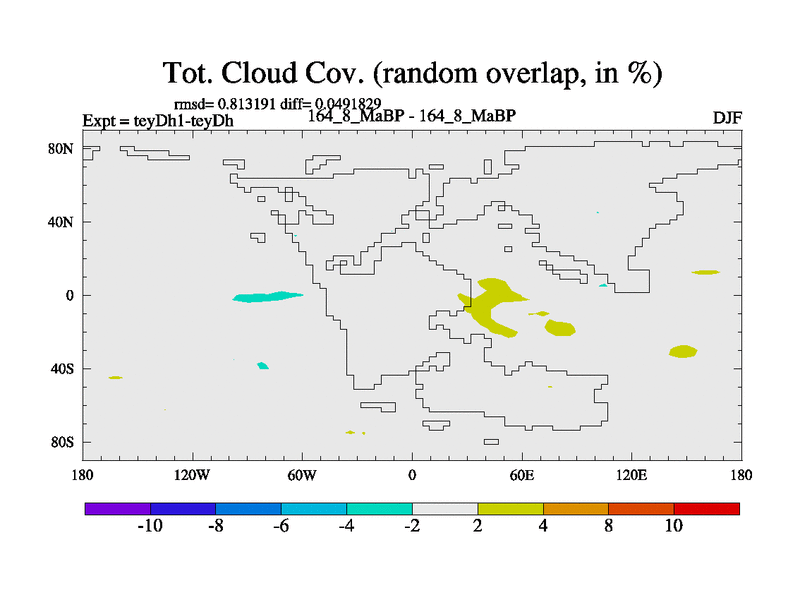 Tot. Cloud Cov. (random overlap, in %)

rmsd= 0.813191 diff= 0.0491829
Expt = teyDh1-teyDh
164_8_MaBP - 164_8_MaBP
DJF

80N
40N
0
40S
80S

180
120W
60W
0
60E
120E
180

-10
-8
-6
-4
-2
2
4
8
10